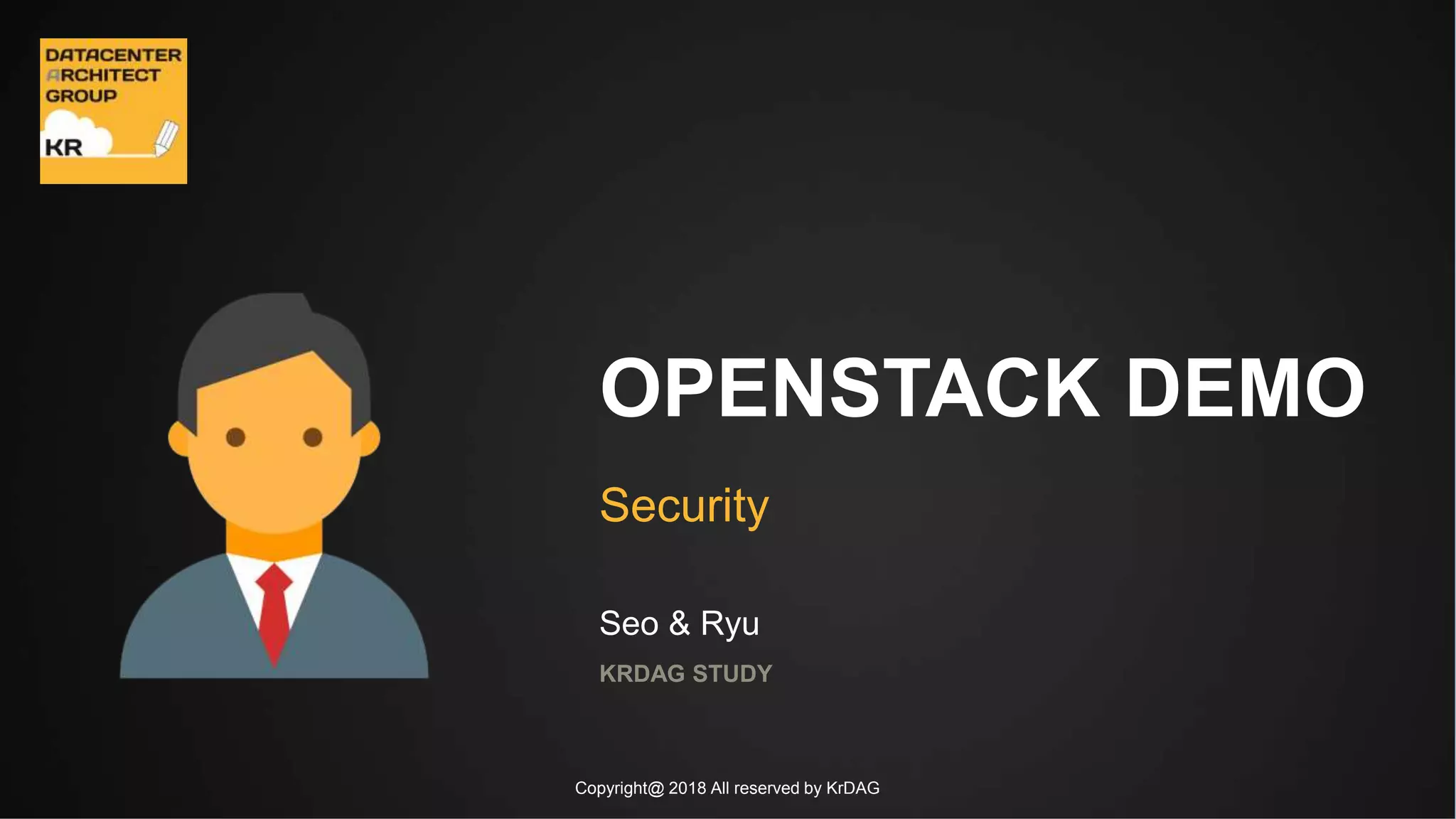 DATACENTER
ARCHITECT
GROUP
KR

OPENSTACK DEMO

Security

Seo & Ryu

KRDAG STUDY

Copyright@ 2018 All reserved by KrDAG